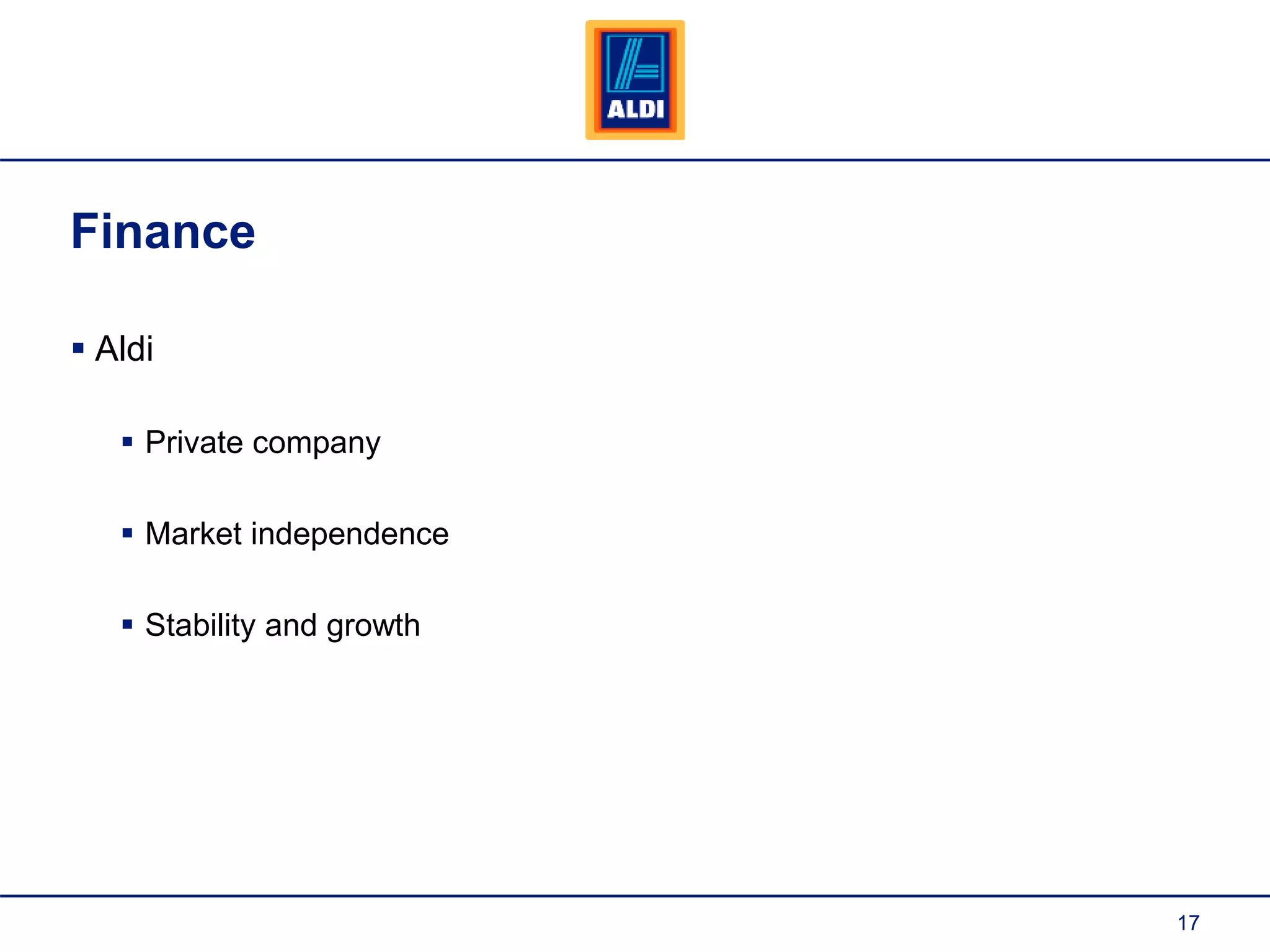 ALDI

Finance

▪ Aldi

▪ Private company

▪ Market independence

▪ Stability and growth

17